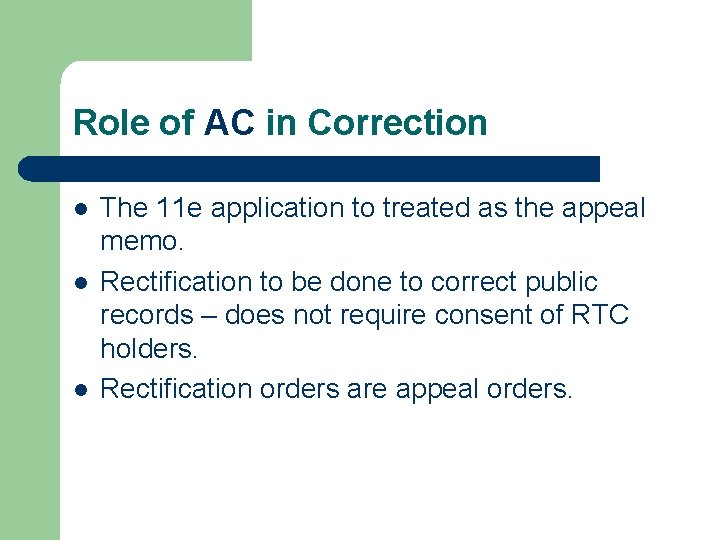 Role of AC in Correction

- The 11e application to treated as the appeal memo.
- Rectification to be done to correct public records – does not require consent of RTC holders.
- Rectification orders are appeal orders.